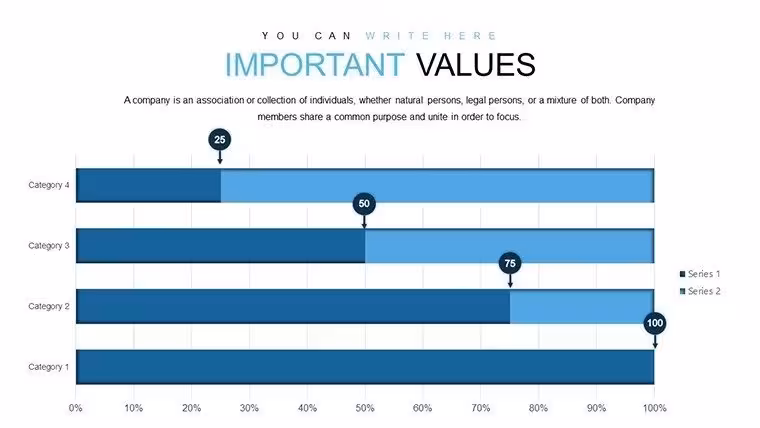 YOU CAN WRITE HERE

IMPORTANT VALUES

A company is an association or collection of individuals, whether natural persons, legal persons, or a mixture of both. Company members share a common purpose and unite in order to focus.

25

Category 4

50

Category 3

75

Category 2

100

Category 1

0%
10%
20%
30%
40%
50%
60%
70%
80%
90%
100%

Series 1
Series 2